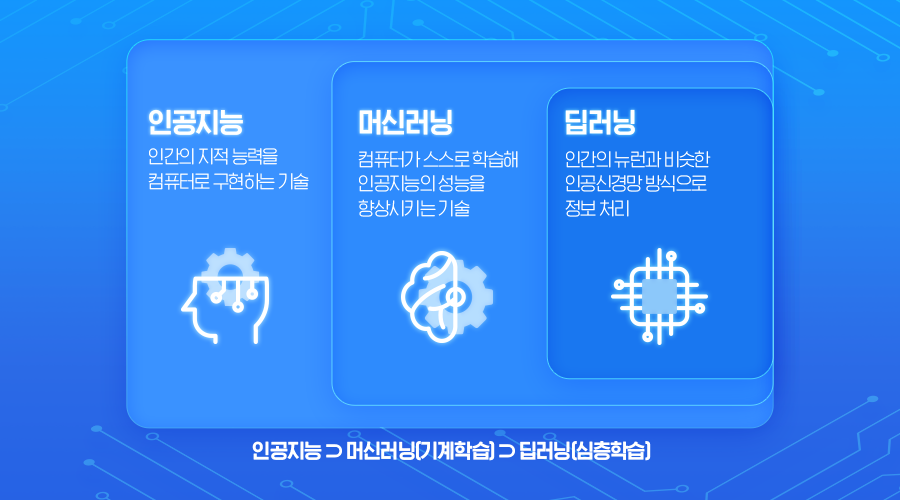 인공지능
인간의 지적 능력을 컴퓨터로 구현하는 기술

머신러닝
컴퓨터가 스스로 학습해 인공지능의 성능을 향상시키는 기술

딥러닝
인간의 뉴런과 비슷한 인공신경망 방식으로 정보 처리

인공지능 ⊃ 머신러닝(기계학습) ⊃ 딥러닝(심층학습)